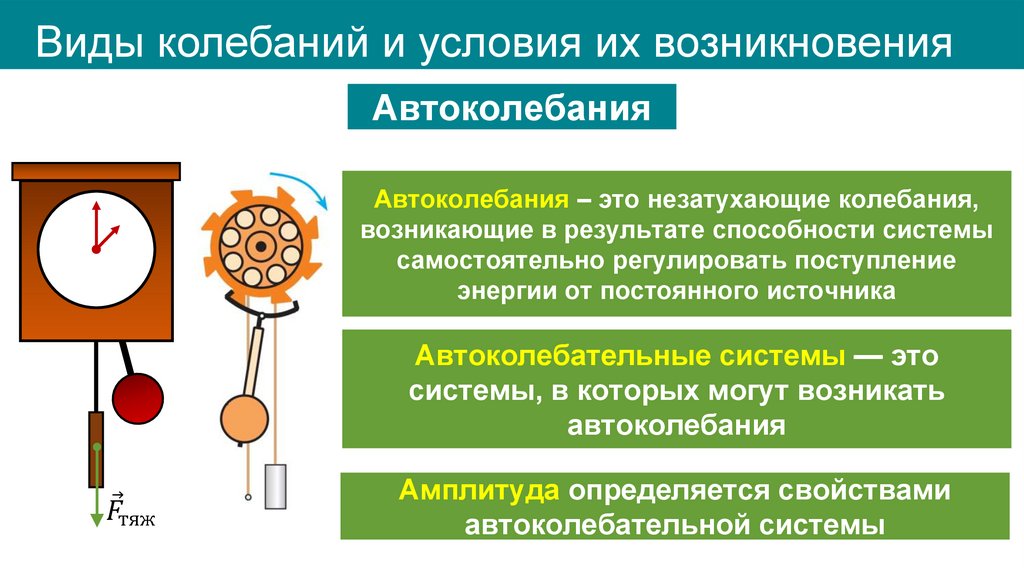 Виды колебаний и условия их возникновения

Автоколебания

Автоколебания – это незатухающие колебания, возникающие в результате способности системы самостоятельно регулировать поступление энергии от постоянного источника

Автоколебательные системы — это системы, в которых могут возникать автоколебания

Амплитуда определяется свойствами автоколебательной системы

$\vec{F}_{тяж}$